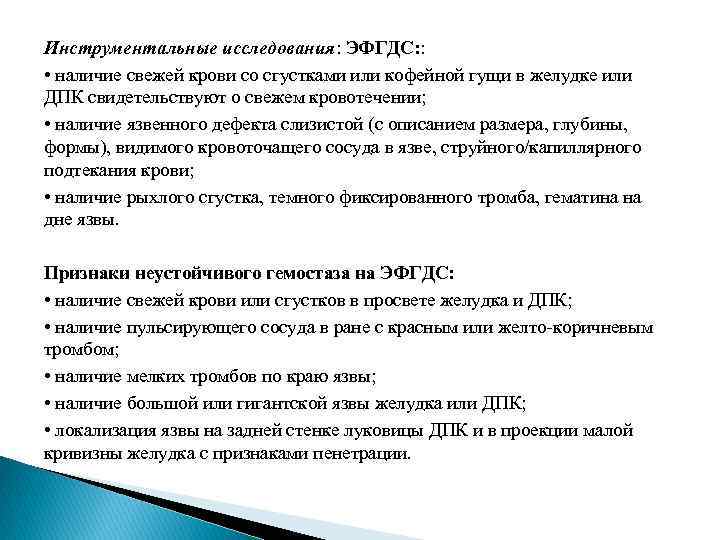 Инструментальные исследования: ЭФГДС::

• наличие свежей крови со сгустками или кофейной гущи в желудке или ДПК свидетельствуют о свежем кровотечении;

• наличие язвенного дефекта слизистой (с описанием размера, глубины, формы), видимого кровоточащего сосуда в язве, струйного/капиллярного подтекания крови;

• наличие рыхлого сгустка, темного фиксированного тромба, гематина на дне язвы.

Признаки неустойчивого гемостаза на ЭФГДС:

• наличие свежей крови или сгустков в просвете желудка и ДПК;

• наличие пульсирующего сосуда в ране с красным или желто-коричневым тромбом;

• наличие мелких тромбов по краю язвы;

• наличие большой или гигантской язвы желудка или ДПК;

• локализация язвы на задней стенке луковицы ДПК и в проекции малой кривизны желудка с признаками пенетрации.